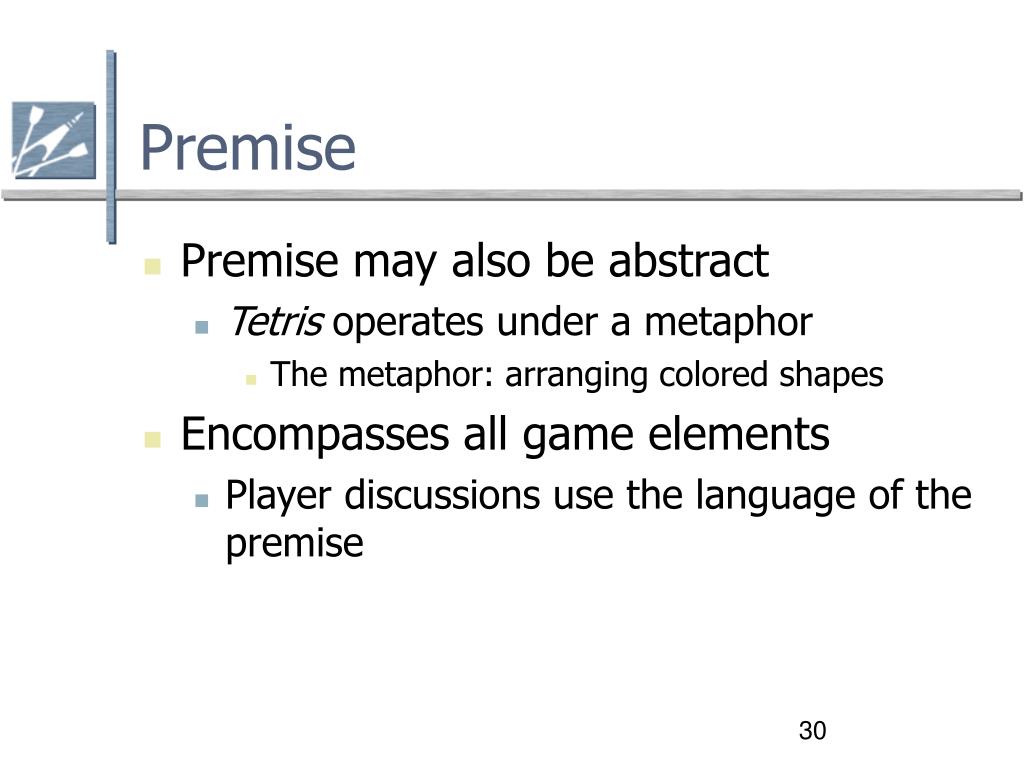 Premise

Premise may also be abstract

Tetris operates under a metaphor

The metaphor: arranging colored shapes

Encompasses all game elements

Player discussions use the language of the premise

30